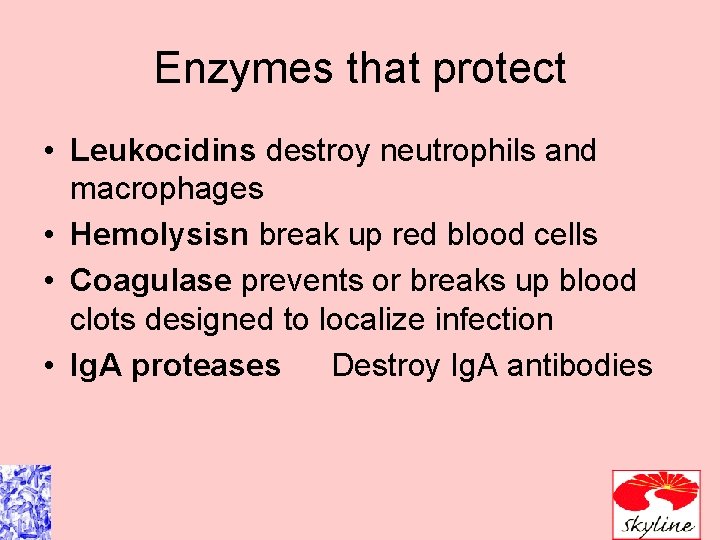 Enzymes that protect

• Leukocidins destroy neutrophils and macrophages
• Hemolysisn break up red blood cells
• Coagulase prevents or breaks up blood clots designed to localize infection
• IgA proteases   Destroy IgA antibodies

Skyline